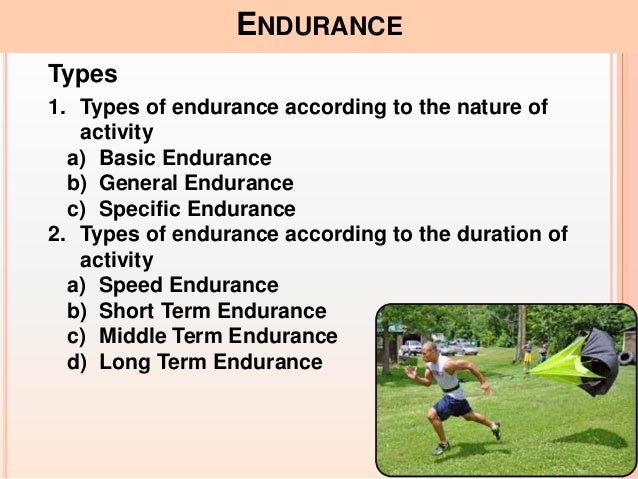 ENDURANCE

Types

1. Types of endurance according to the nature of activity
a) Basic Endurance
b) General Endurance
c) Specific Endurance
2. Types of endurance according to the duration of activity
a) Speed Endurance
b) Short Term Endurance
c) Middle Term Endurance
d) Long Term Endurance